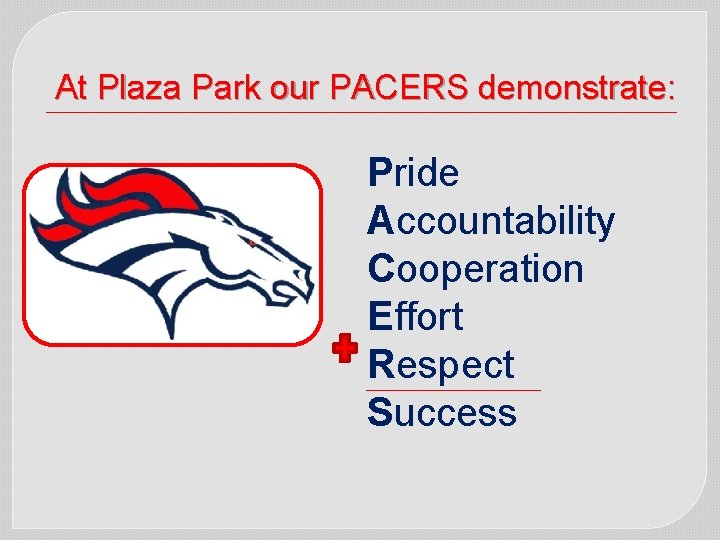 At Plaza Park our PACERS demonstrate:

Pride
Accountability
Cooperation
Effort
+ Respect
Success